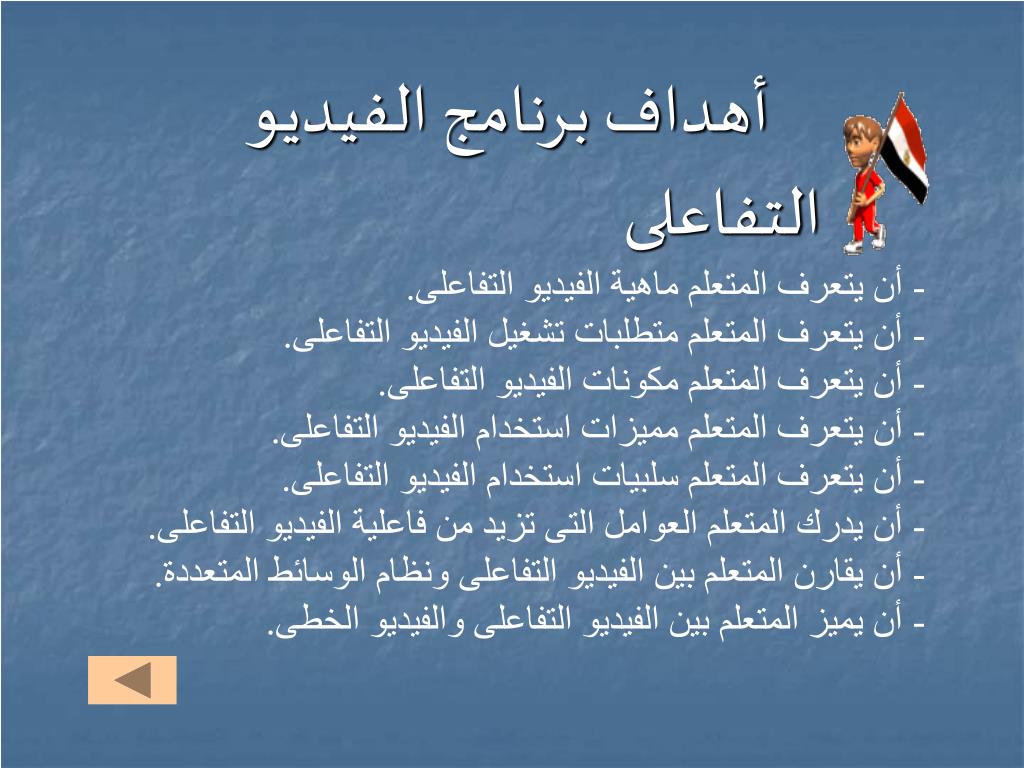 أهداف برنامج الفيديو التفاعلى

- أن يتعرف المتعلم ماهية الفيديو التفاعلى.
- أن يتعرف المتعلم متطلبات تشغيل الفيديو التفاعلى.
- أن يتعرف المتعلم مكونات الفيديو التفاعلى.
- أن يتعرف المتعلم مميزات استخدام الفيديو التفاعلى.
- أن يتعرف المتعلم سلبيات استخدام الفيديو التفاعلى.
- أن يدرك المتعلم العوامل التى تزيد من فاعلية الفيديو التفاعلى.
- أن يقارن المتعلم بين الفيديو التفاعلى ونظام الوسائط المتعددة.
- أن يميز المتعلم بين الفيديو التفاعلى والفيديو الخطى.